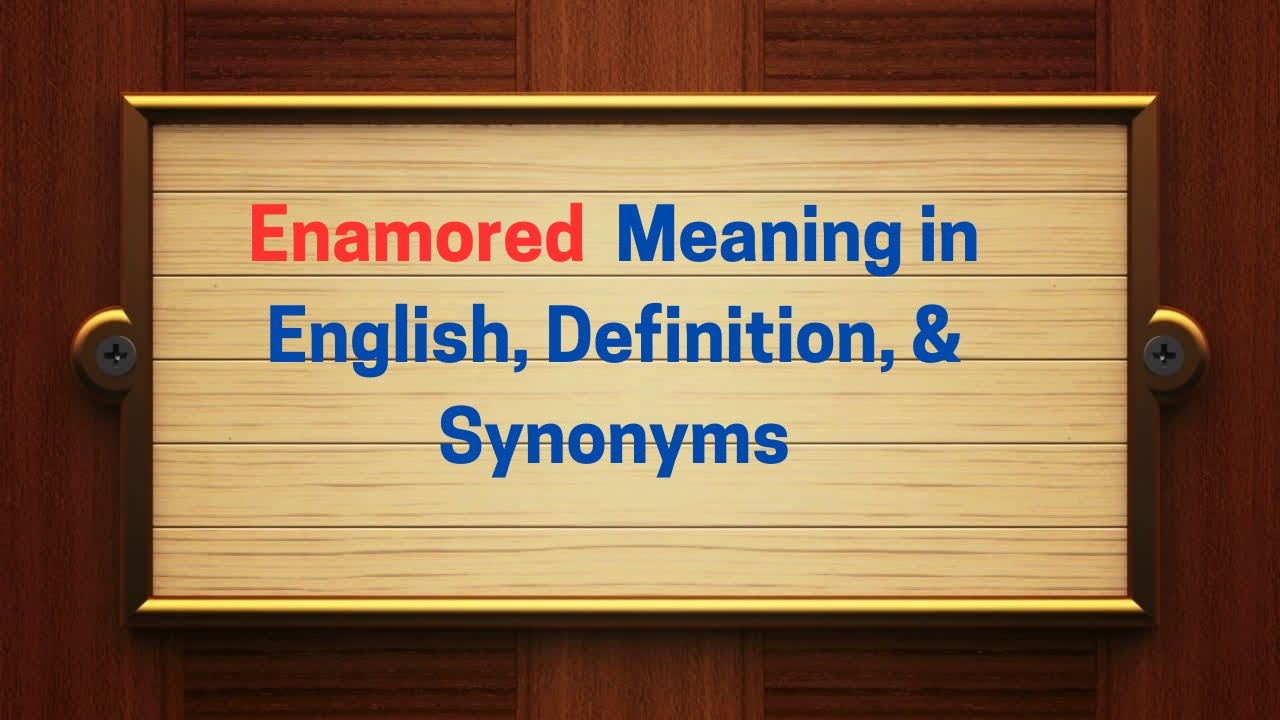 Enamored Meaning in English, Definition, & Synonyms